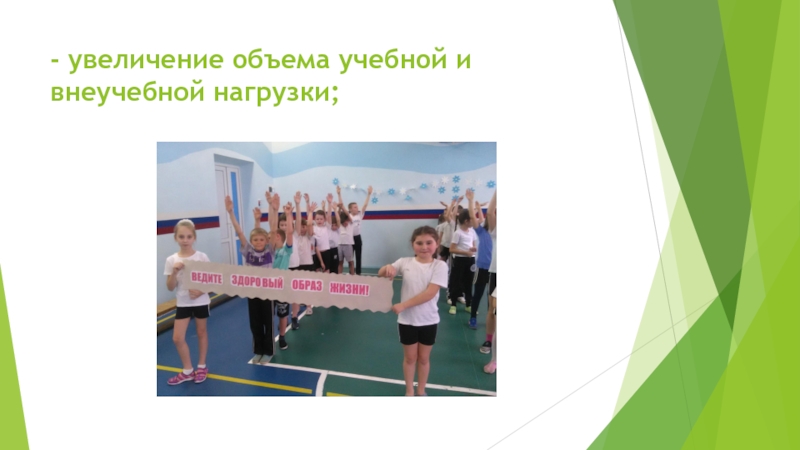 - увеличение объема учебной и внеучебной нагрузки;

ВЕДИТЕ ЗДОРОВЫЙ ОБРАЗ ЖИЗНИ!